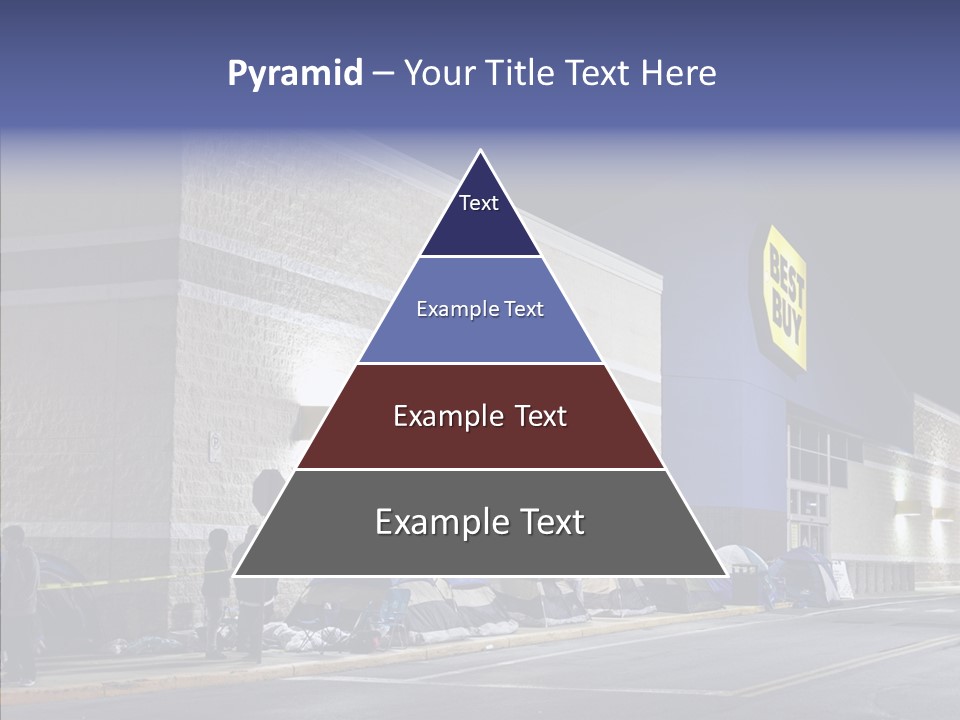 Pyramid – Your Title Text Here

Text

Example Text

Example Text

Example Text

BEST BUY